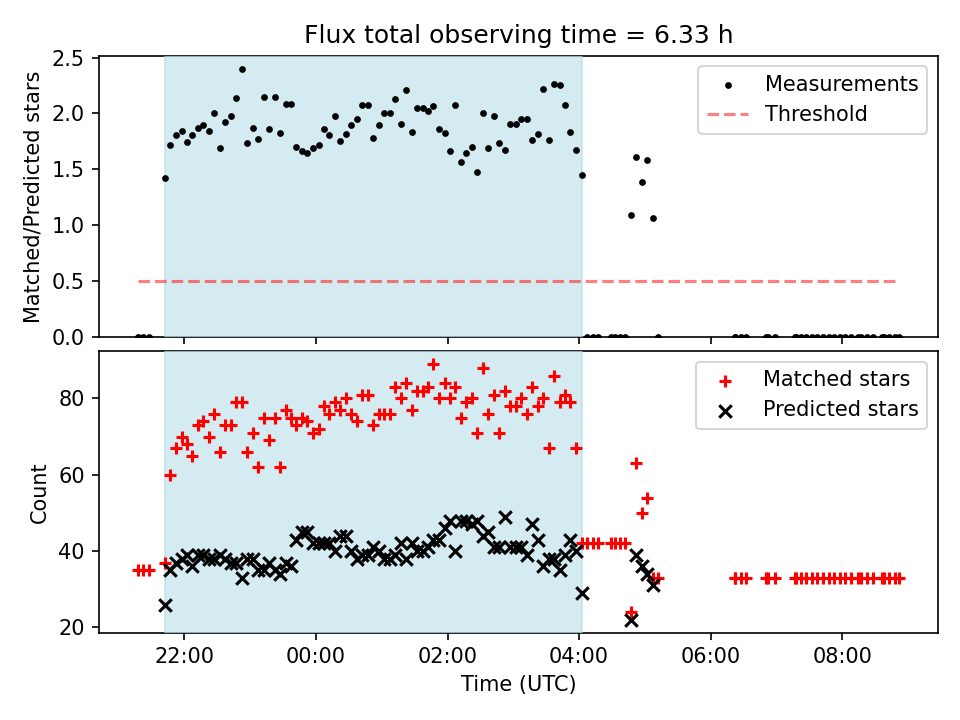 Flux total observing time = 6.33 h

Matched/Predicted stars

2.5
2.0
1.5
1.0
0.5
0.0

Measurements
Threshold

Count

80
60
40
20

Matched stars
Predicted stars

22:00
00:00
02:00
04:00
06:00
08:00

Time (UTC)